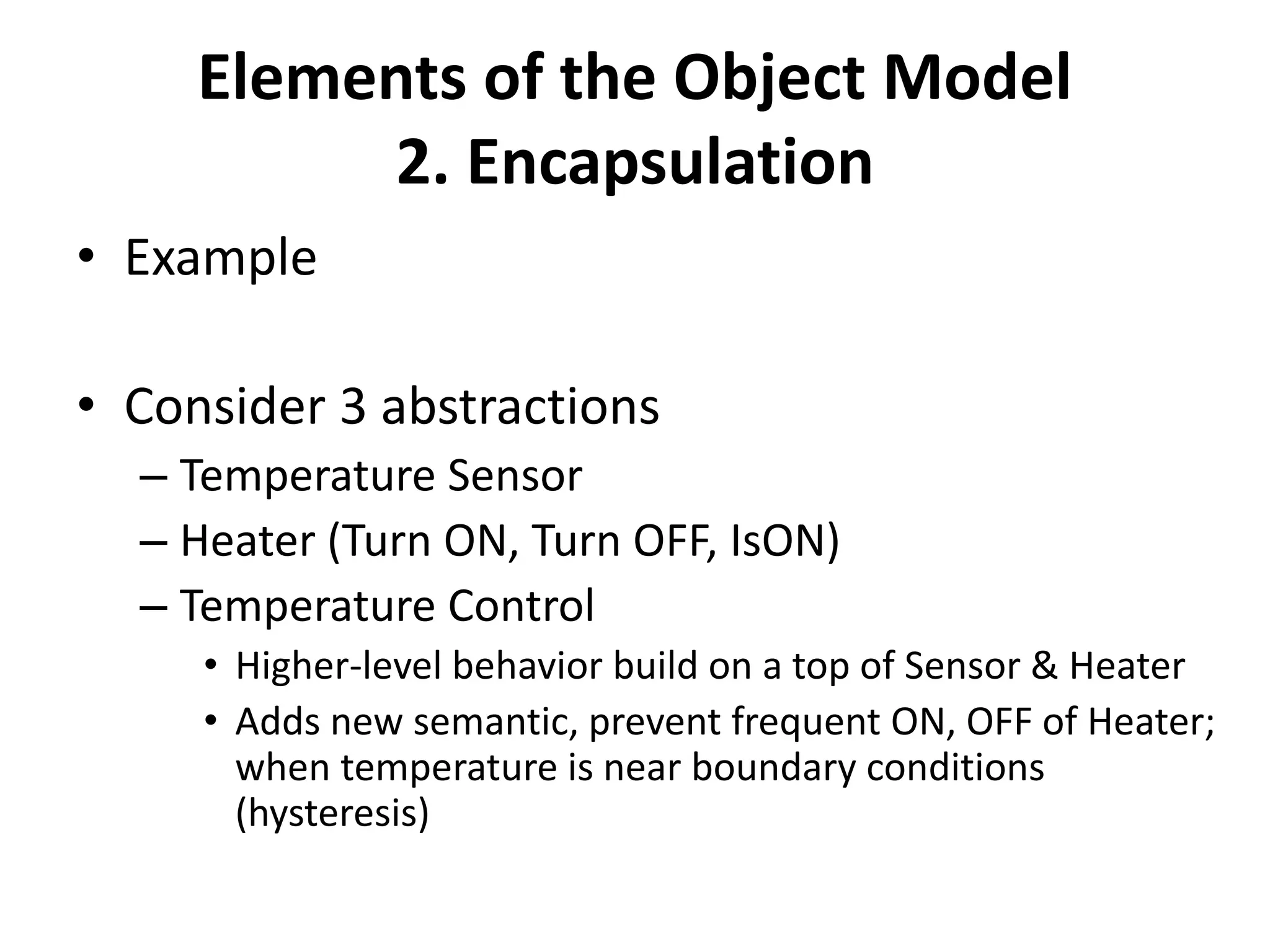 Elements of the Object Model
2. Encapsulation

• Example

• Consider 3 abstractions
– Temperature Sensor
– Heater (Turn ON, Turn OFF, IsON)
– Temperature Control
• Higher-level behavior build on a top of Sensor & Heater
• Adds new semantic, prevent frequent ON, OFF of Heater; when temperature is near boundary conditions (hysteresis)